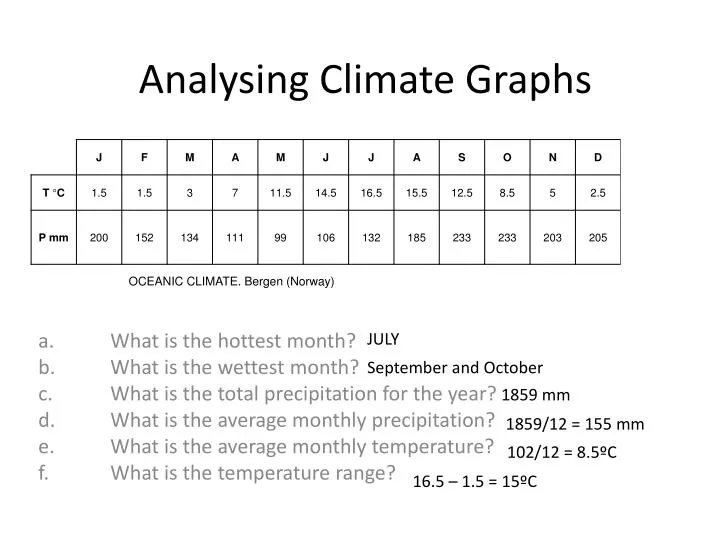 Analysing Climate Graphs

| | J | F | M | A | M | J | J | A | S | O | N | D |
|---|---|---|---|---|---|---|---|---|---|---|---|---|
| T °C | 1.5 | 1.5 | 3 | 7 | 11.5 | 14.5 | 16.5 | 15.5 | 12.5 | 8.5 | 5 | 2.5 |
| P mm | 200 | 152 | 134 | 111 | 99 | 106 | 132 | 185 | 233 | 233 | 203 | 205 |

OCEANIC CLIMATE. Bergen (Norway)

a. What is the hottest month? JULY
b. What is the wettest month? September and October
c. What is the total precipitation for the year? 1859 mm
d. What is the average monthly precipitation? 1859/12 = 155 mm
e. What is the average monthly temperature? 102/12 = 8.5ºC
f. What is the temperature range? 16.5 – 1.5 = 15ºC